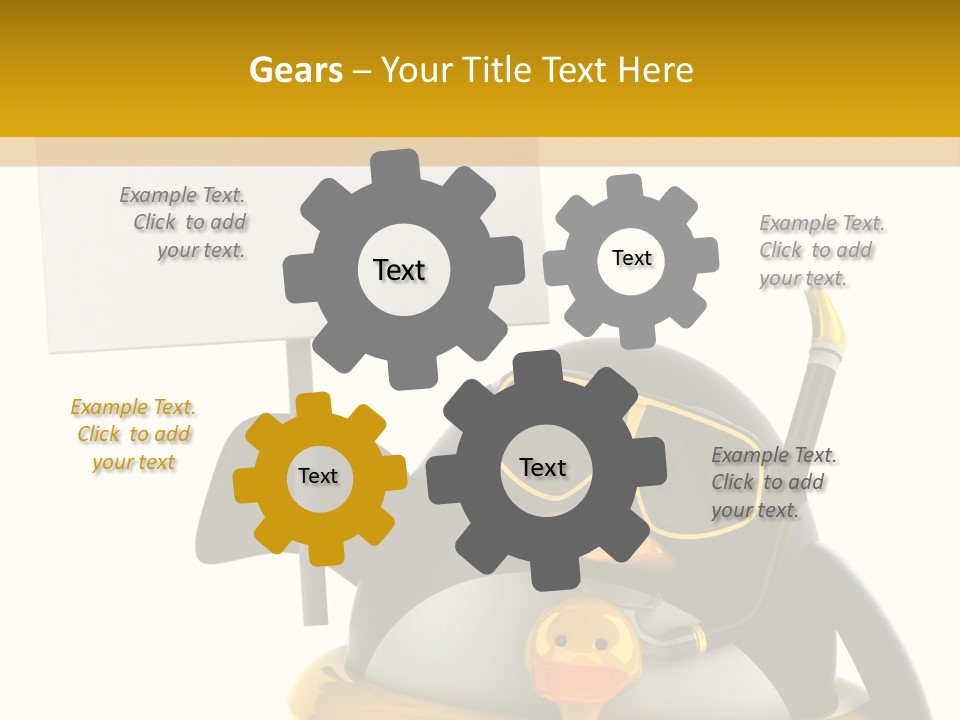 Gears – Your Title Text Here

Example Text. Click to add your text.

Text

Text

Example Text. Click to add your text.

Example Text. Click to add your text

Text

Text

Example Text. Click to add your text.